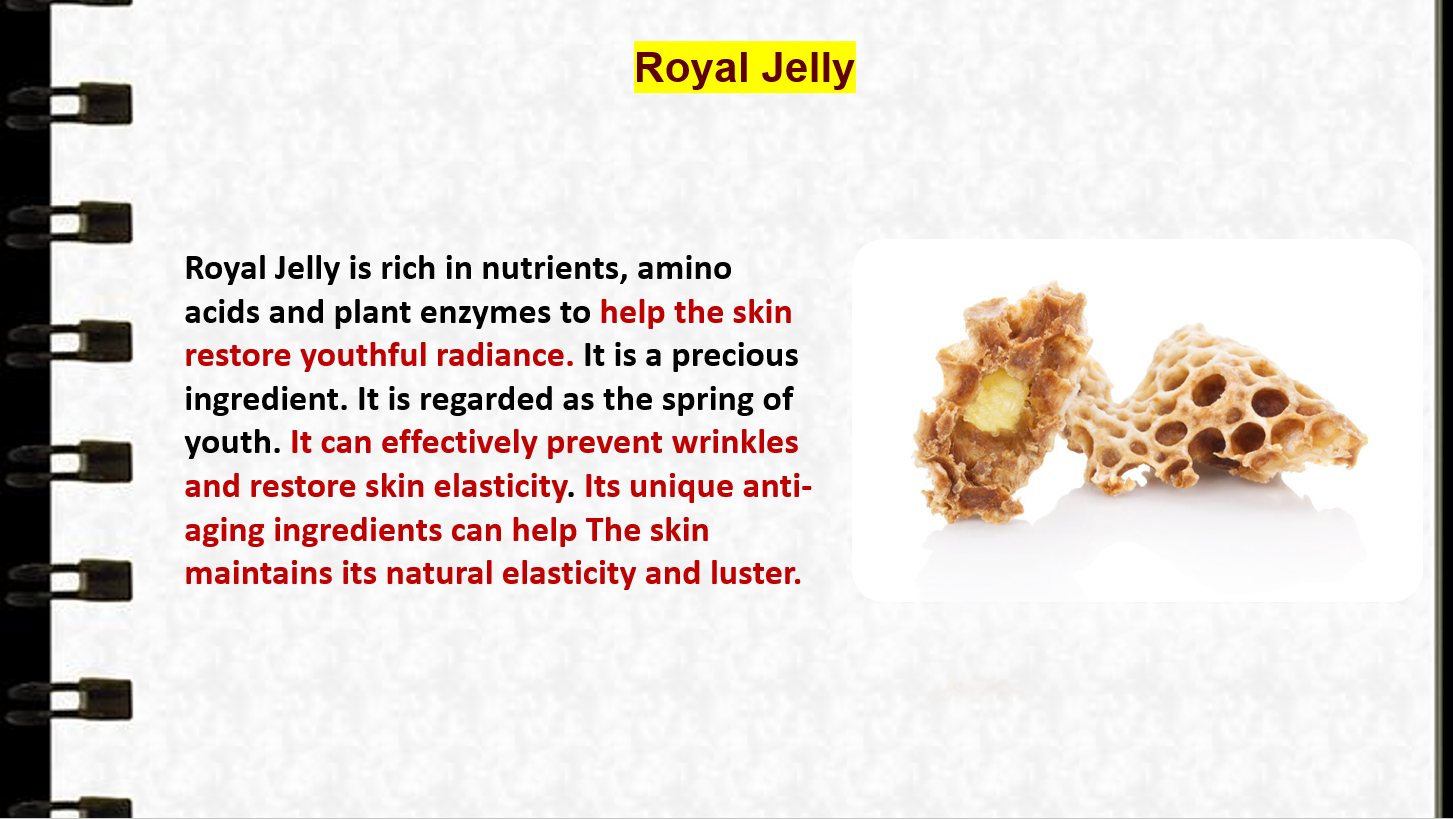 Royal Jelly

Royal Jelly is rich in nutrients, amino acids and plant enzymes to help the skin restore youthful radiance. It is a precious ingredient. It is regarded as the spring of youth. It can effectively prevent wrinkles and restore skin elasticity. Its unique anti-aging ingredients can help The skin maintains its natural elasticity and luster.